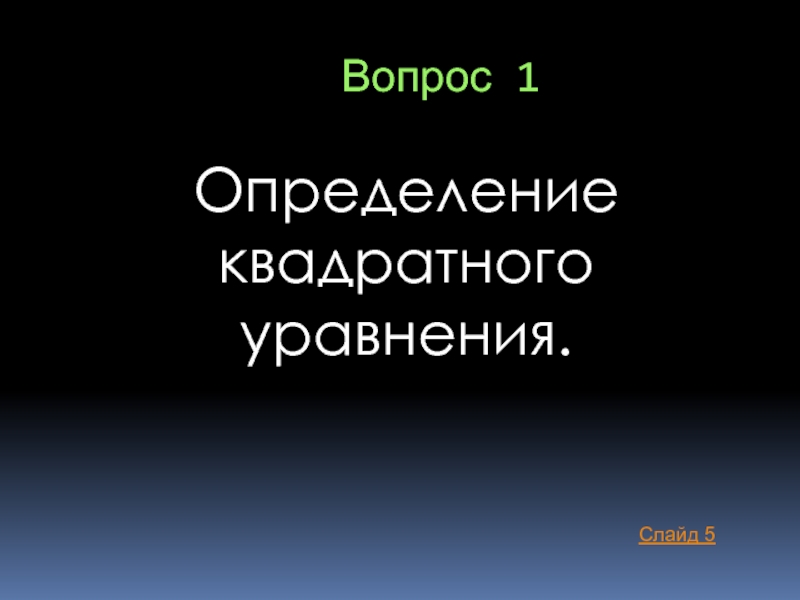 Вопрос 1

Определение квадратного уравнения.

Слайд 5